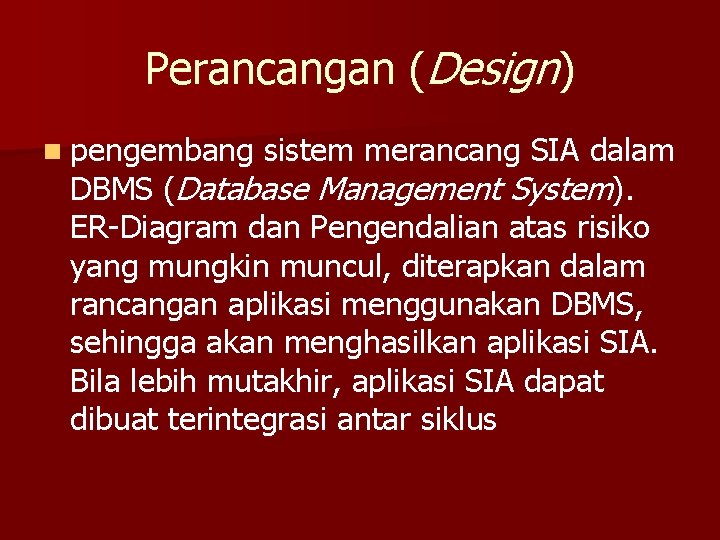 Perancangan (Design)

pengembang sistem merancang SIA dalam DBMS (Database Management System). ER-Diagram dan Pengendalian atas risiko yang mungkin muncul, diterapkan dalam rancangan aplikasi menggunakan DBMS, sehingga akan menghasilkan aplikasi SIA. Bila lebih mutakhir, aplikasi SIA dapat dibuat terintegrasi antar siklus